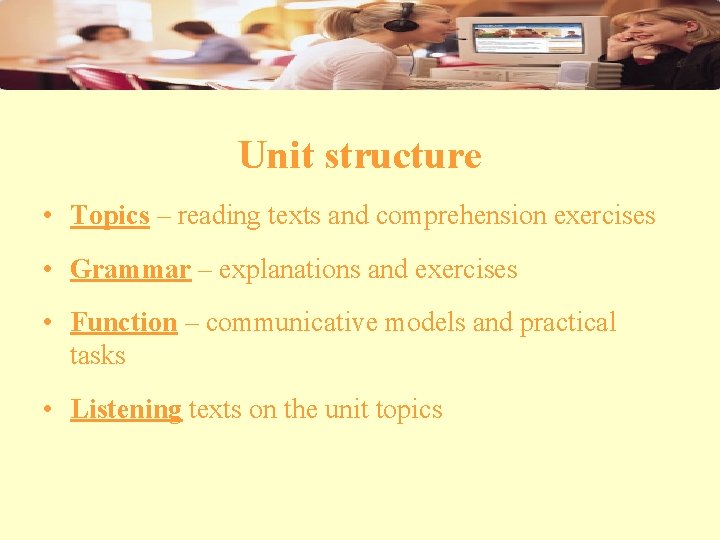 Unit structure

• Topics – reading texts and comprehension exercises

• Grammar – explanations and exercises

• Function – communicative models and practical tasks

• Listening texts on the unit topics